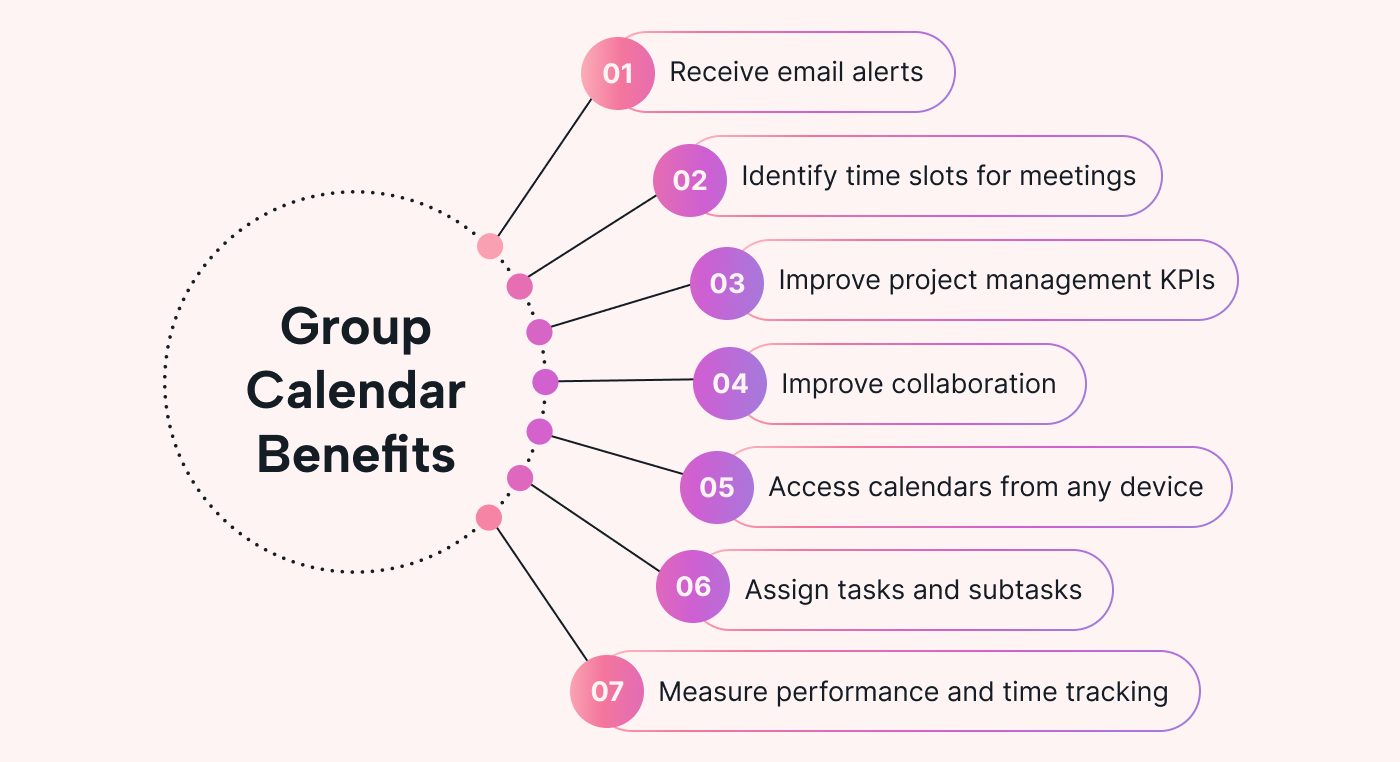 Group Calendar Benefits

01 Receive email alerts

02 Identify time slots for meetings

03 Improve project management KPIs

04 Improve collaboration

05 Access calendars from any device

06 Assign tasks and subtasks

07 Measure performance and time tracking